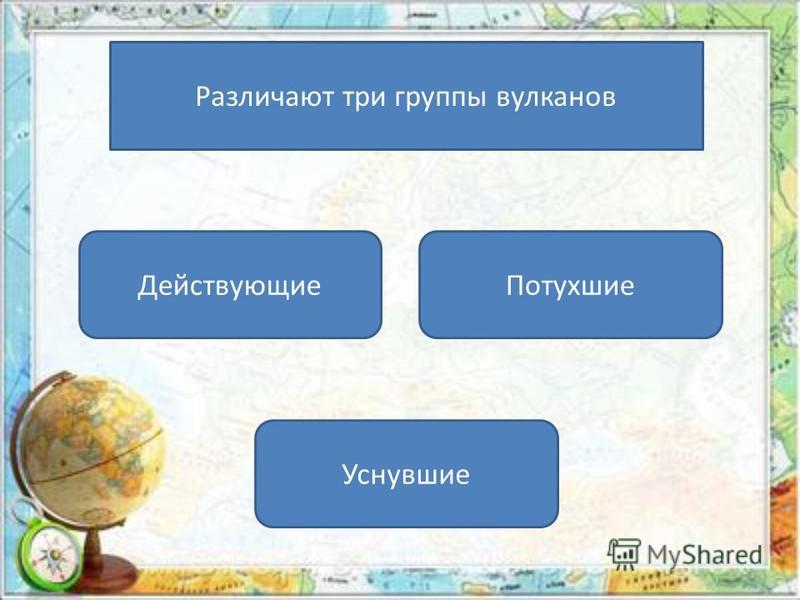 Различают три группы вулканов

Действующие

Потухшие

Уснувшие

MyShared